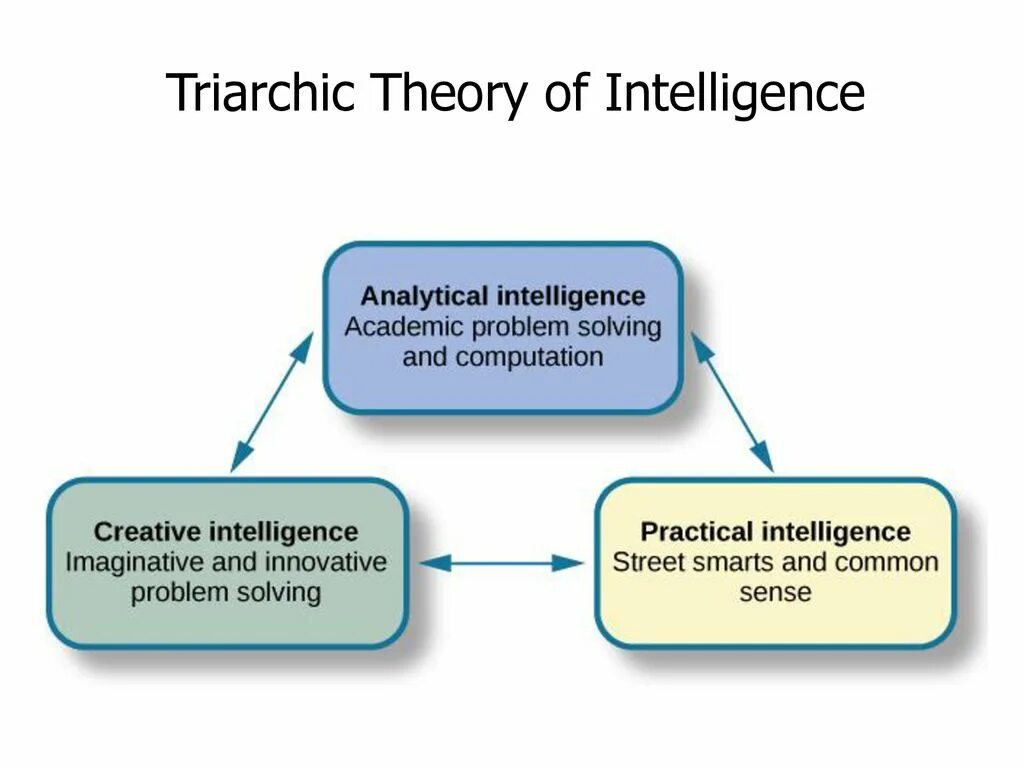 Triarchic Theory of Intelligence

Analytical intelligence
Academic problem solving and computation

Creative intelligence
Imaginative and innovative problem solving

Practical intelligence
Street smarts and common sense